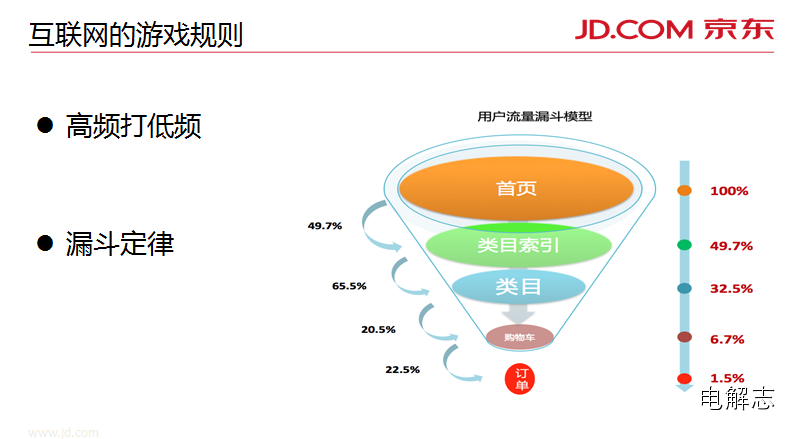 互联网的游戏规则

JD.COM 京东

● 高频打低频

● 漏斗定律

用户流量漏斗模型

首页

类目索引

类目

购物车

订单

49.7%

65.5%

20.5%

22.5%

100%

49.7%

32.5%

6.7%

1.5%

电解志

www.jd.com